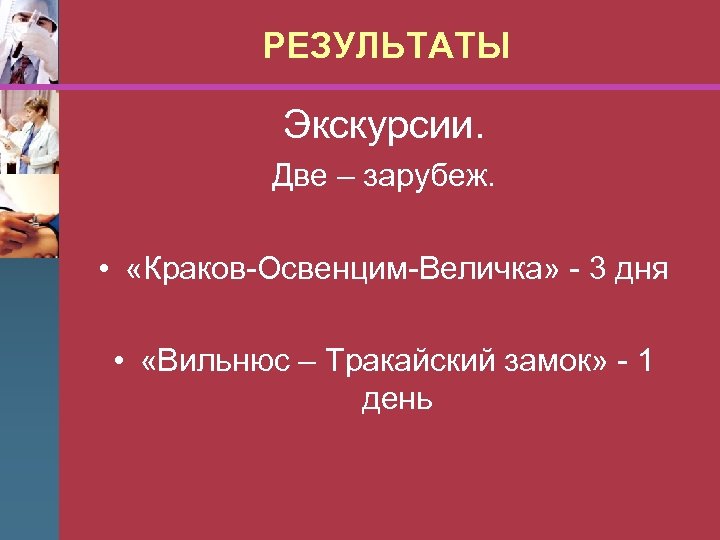 РЕЗУЛЬТАТЫ

Экскурсии.

Две – зарубеж.

• «Краков-Освенцим-Величка» - 3 дня

• «Вильнюс – Тракайский замок» - 1 день